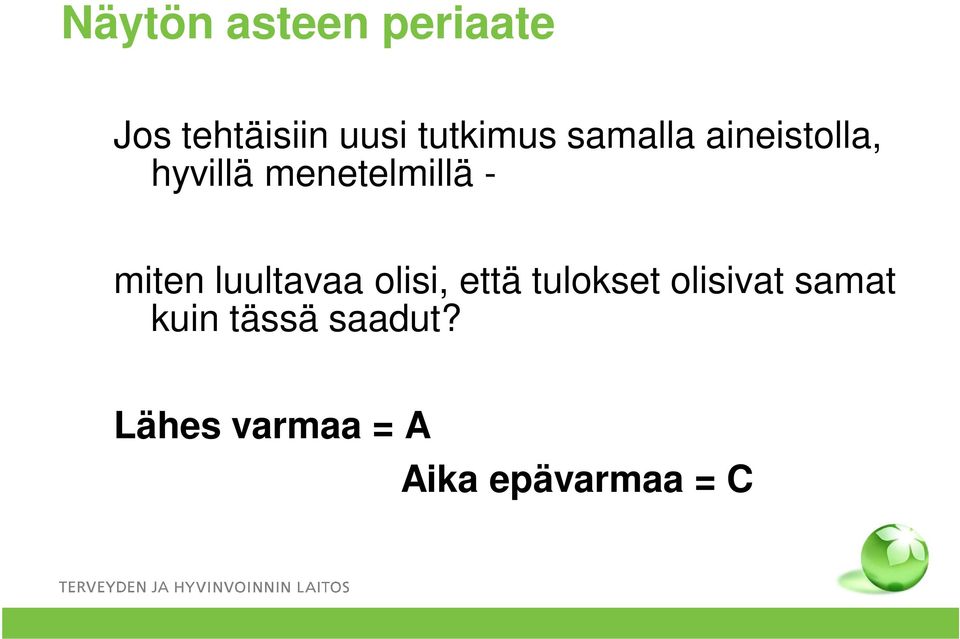 Näytön asteen periaate

Jos tehtäisiin uusi tutkimus samalla aineistolla, hyvillä menetelmillä -

miten luultavaa olisi, että tulokset olisivat samat kuin tässä saadut?

Lähes varmaa = A

Aika epävarmaa = C

TERVEYDEN JA HYVINVOINNIN LAITOS